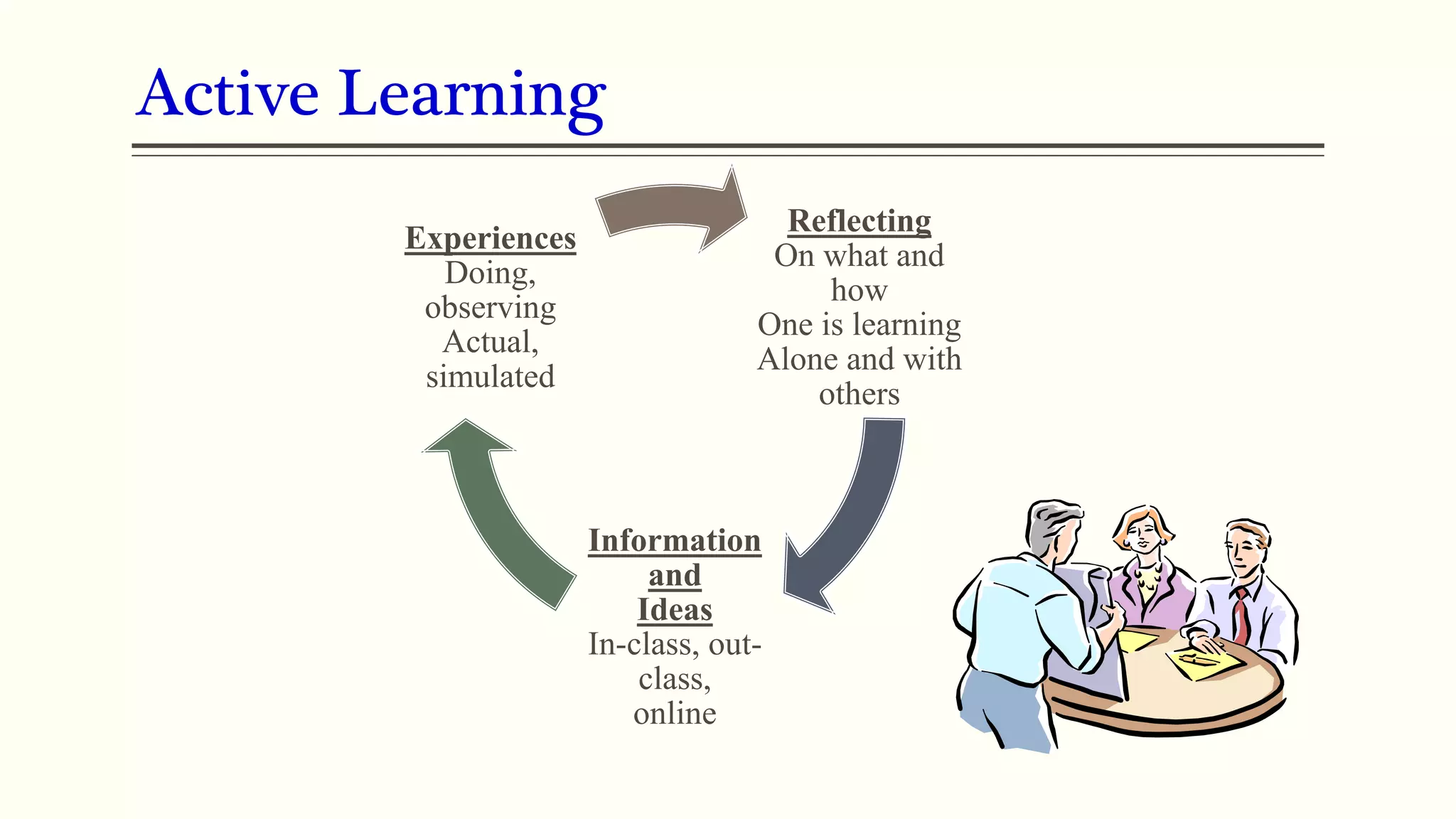 Active Learning

Experiences
Doing, observing
Actual, simulated

Reflecting
On what and how
One is learning
Alone and with others

Information and Ideas
In-class, out-class, online